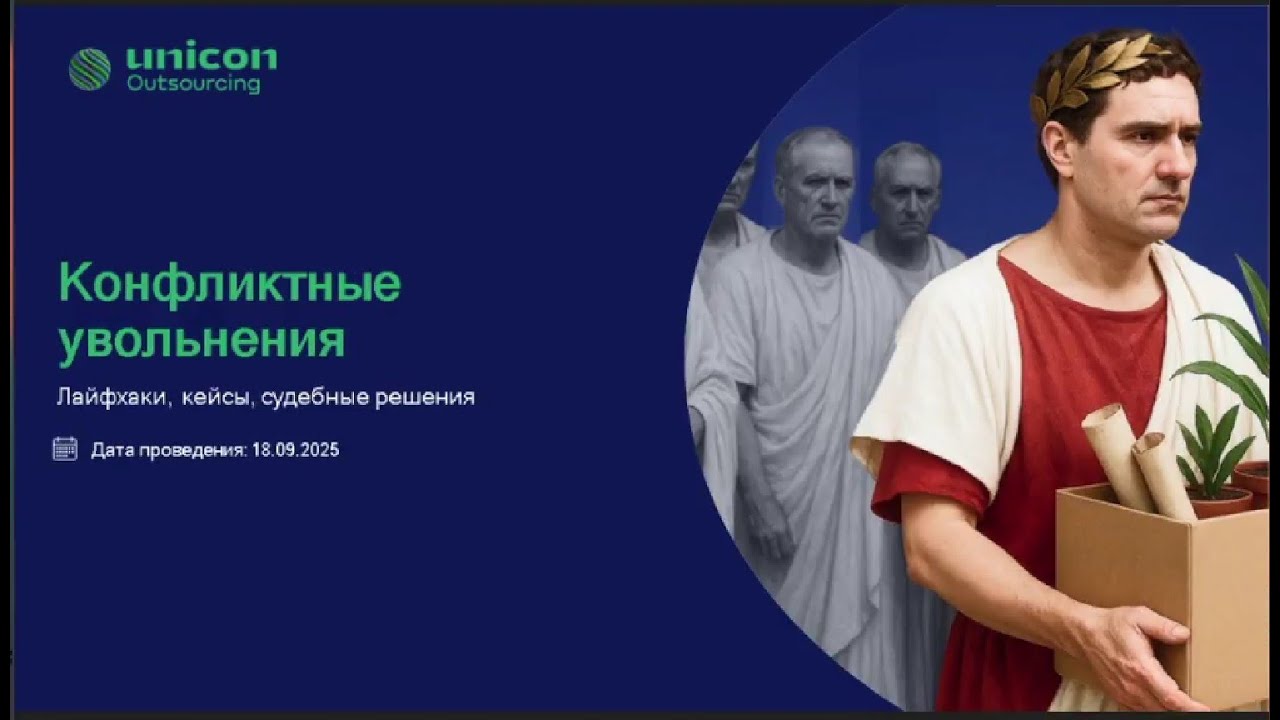 unicon
Outsourcing

Конфликтные увольнения

Лайфхаки, кейсы, судебные решения

Дата проведения: 18.09.2025